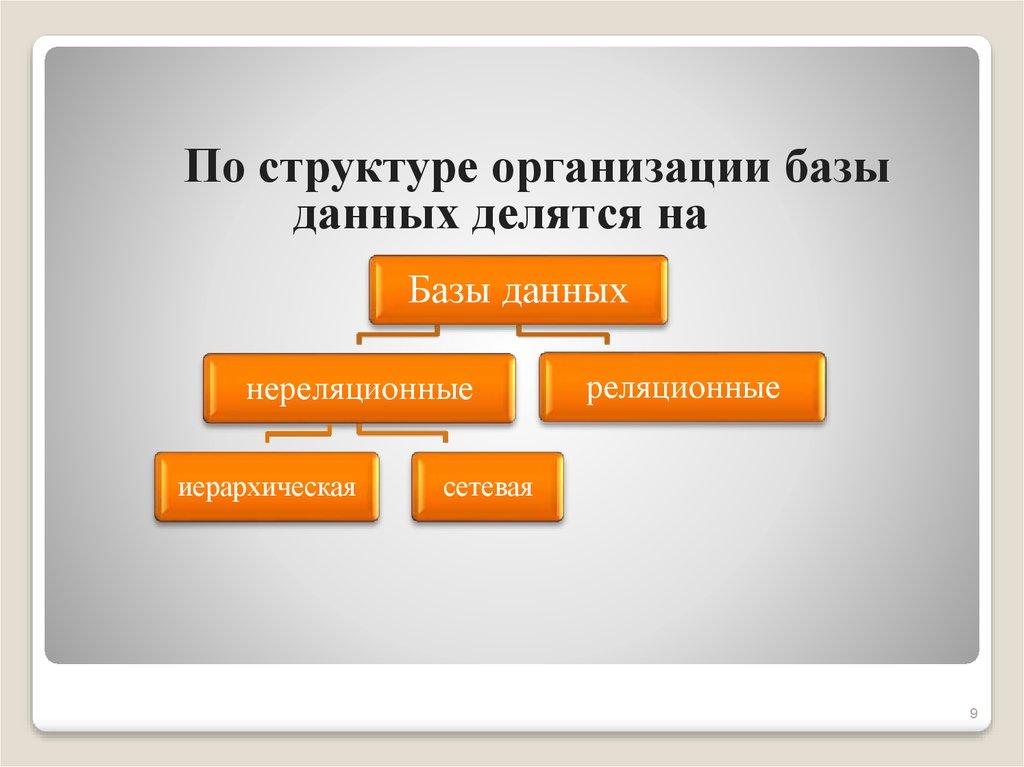 По структуре организации базы данных делятся на

Базы данных

нереляционные

реляционные

иерархическая

сетевая

9